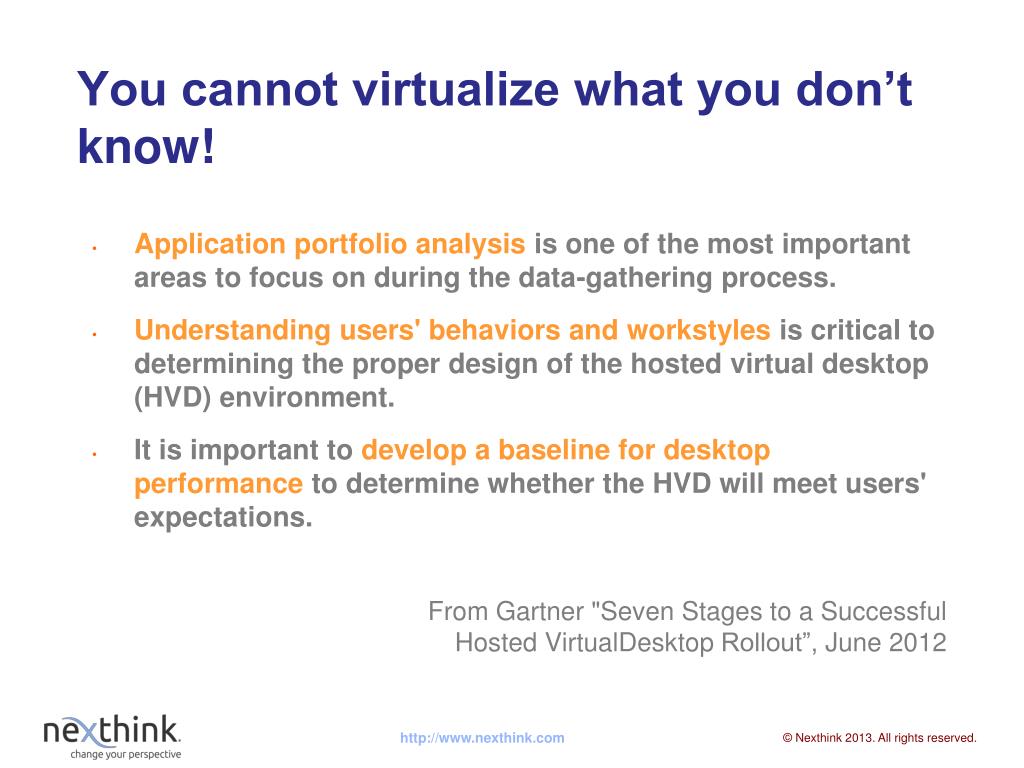 You cannot virtualize what you don’t know!

• Application portfolio analysis is one of the most important areas to focus on during the data-gathering process.

• Understanding users' behaviors and workstyles is critical to determining the proper design of the hosted virtual desktop (HVD) environment.

• It is important to develop a baseline for desktop performance to determine whether the HVD will meet users' expectations.

From Gartner "Seven Stages to a Successful Hosted VirtualDesktop Rollout”, June 2012

nexthink.
change your perspective

http://www.nexthink.com

© Nexthink 2013. All rights reserved.